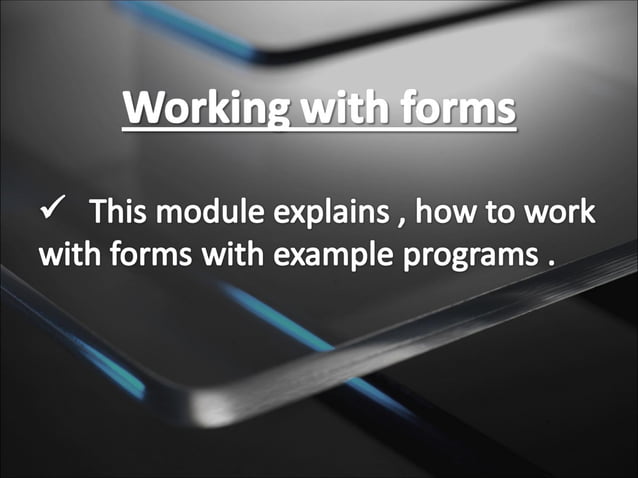 Working with forms

✓ This module explains , how to work with forms with example programs .